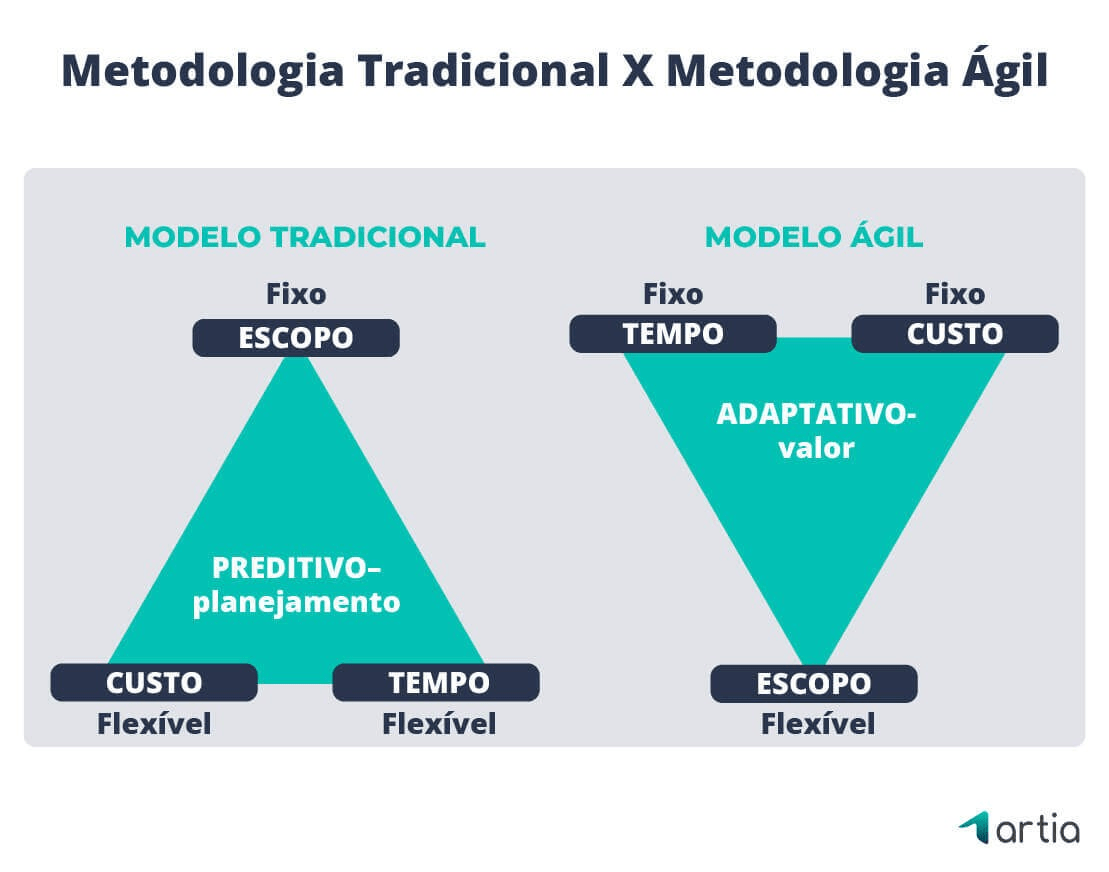 Metodologia Tradicional X Metodologia Ágil

MODELO TRADICIONAL

Fixo
ESCOPO

PREDITIVO–
planejamento

CUSTO
Flexível

TEMPO
Flexível

MODELO ÁGIL

Fixo
TEMPO

Fixo
CUSTO

ADAPTATIVO-
valor

ESCOPO
Flexível

artia